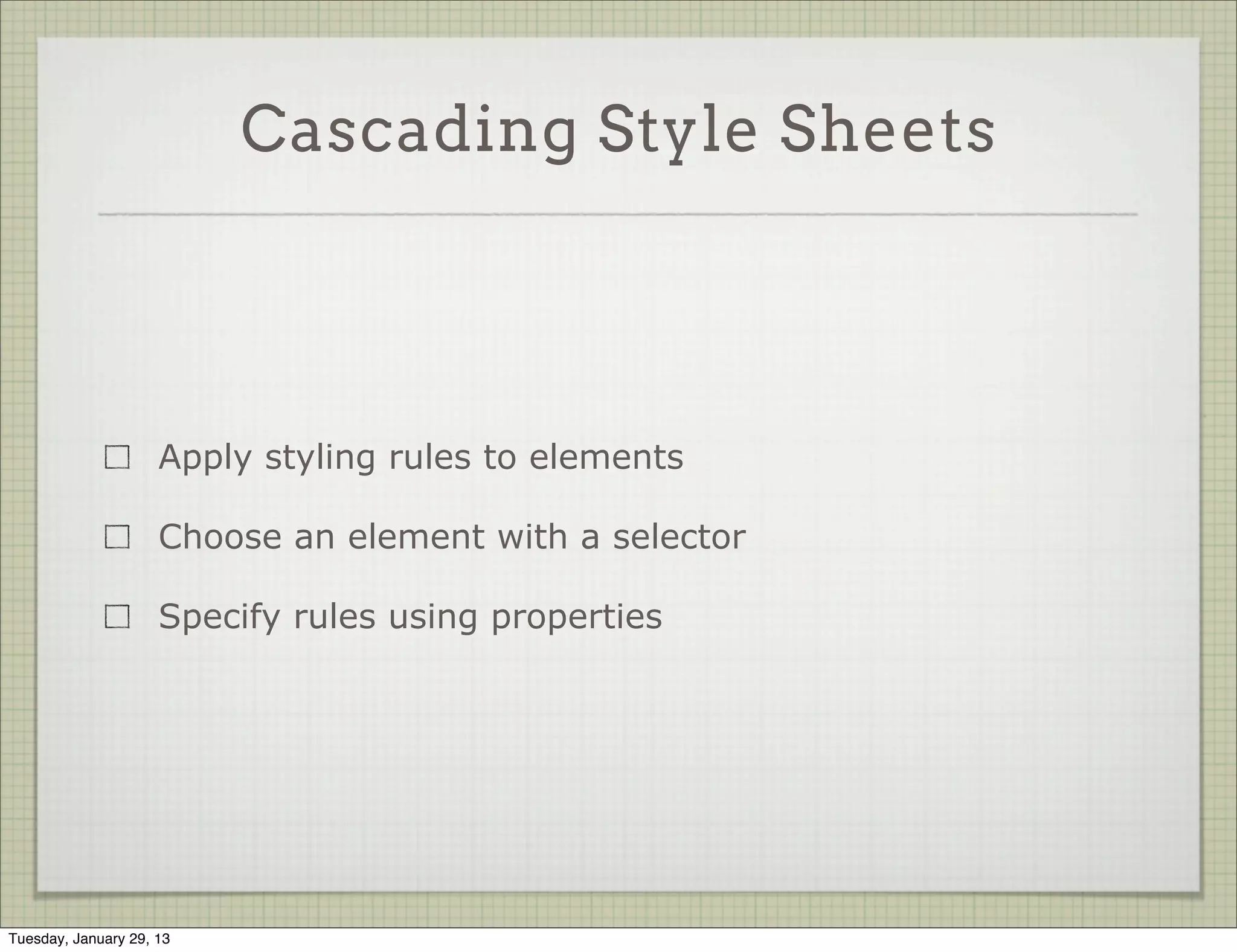 Cascading Style Sheets

☐ Apply styling rules to elements

☐ Choose an element with a selector

☐ Specify rules using properties

Tuesday, January 29, 13